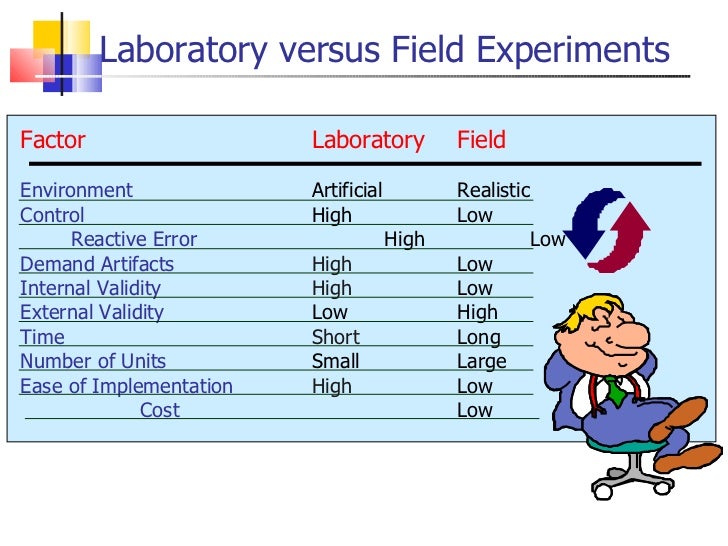 Laboratory versus Field Experiments

| Factor | Laboratory | Field |
|---|---|---|
| Environment | Artificial | Realistic |
| Control | High | Low |
| Reactive Error | High | Low |
| Demand Artifacts | High | Low |
| Internal Validity | High | Low |
| External Validity | Low | High |
| Time | Short | Long |
| Number of Units | Small | Large |
| Ease of Implementation | High | Low |
| Cost | | Low |